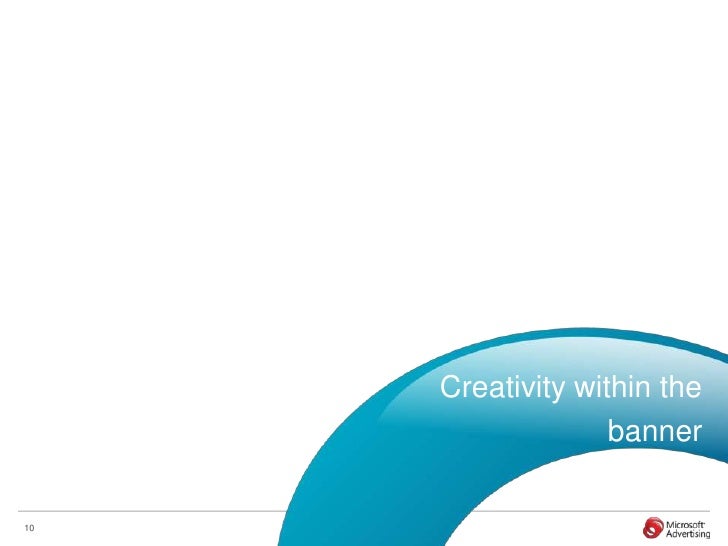 Creativity within the banner

10

Microsoft Advertising